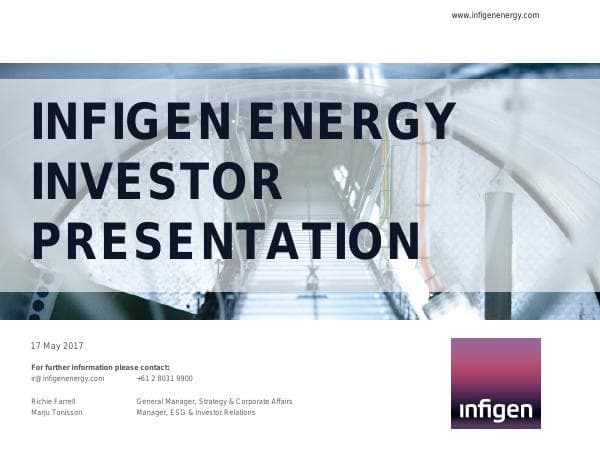 www.infigenenergy.com

INFIGEN ENERGY INVESTOR PRESENTATION

17 May 2017

For further information please contact:
ir@infigenenergy.com +61 2 8031 9900

Richie Farrell General Manager, Strategy & Corporate Affairs
Marju Tonisson Manager, ESG & Investor Relations

infigen